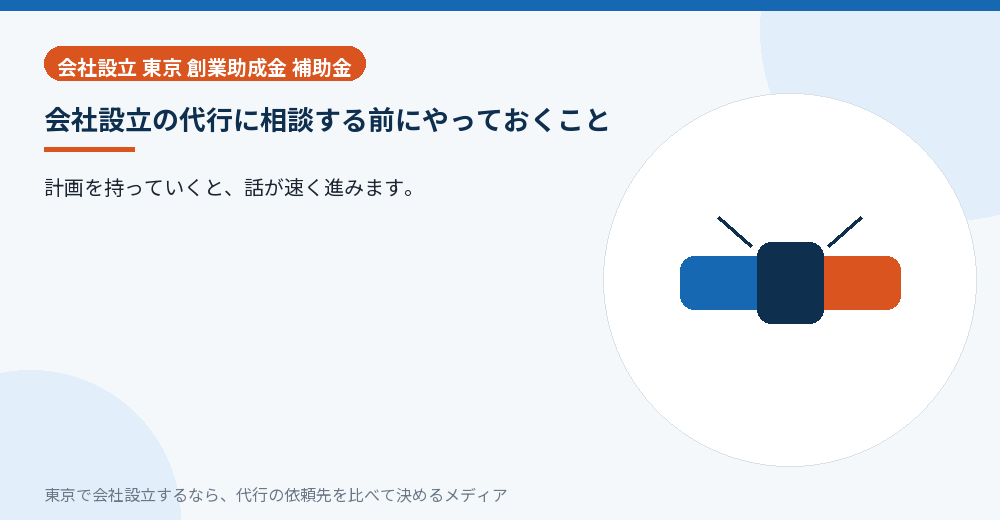 会社設立 東京 創業助成金 補助金

会社設立の代行に相談する前にやっておくこと

計画を持っていくと、話が速く進みます。

東京で会社設立するなら、代行の依頼先を比べて決めるメディア